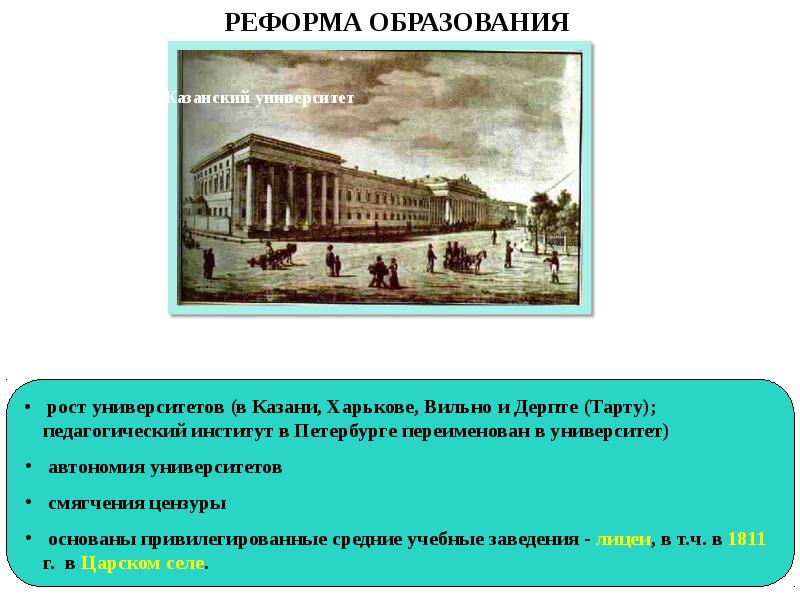 РЕФОРМА ОБРАЗОВАНИЯ

Казанский университет

• рост университетов (в Казани, Харькове, Вильно и Дерпте (Тарту); педагогический институт в Петербурге переименован в университет)

• автономия университетов

• смягчения цензуры

• основаны привилегированные средние учебные заведения - лицеи, в т.ч. в 1811 г. в Царском селе.